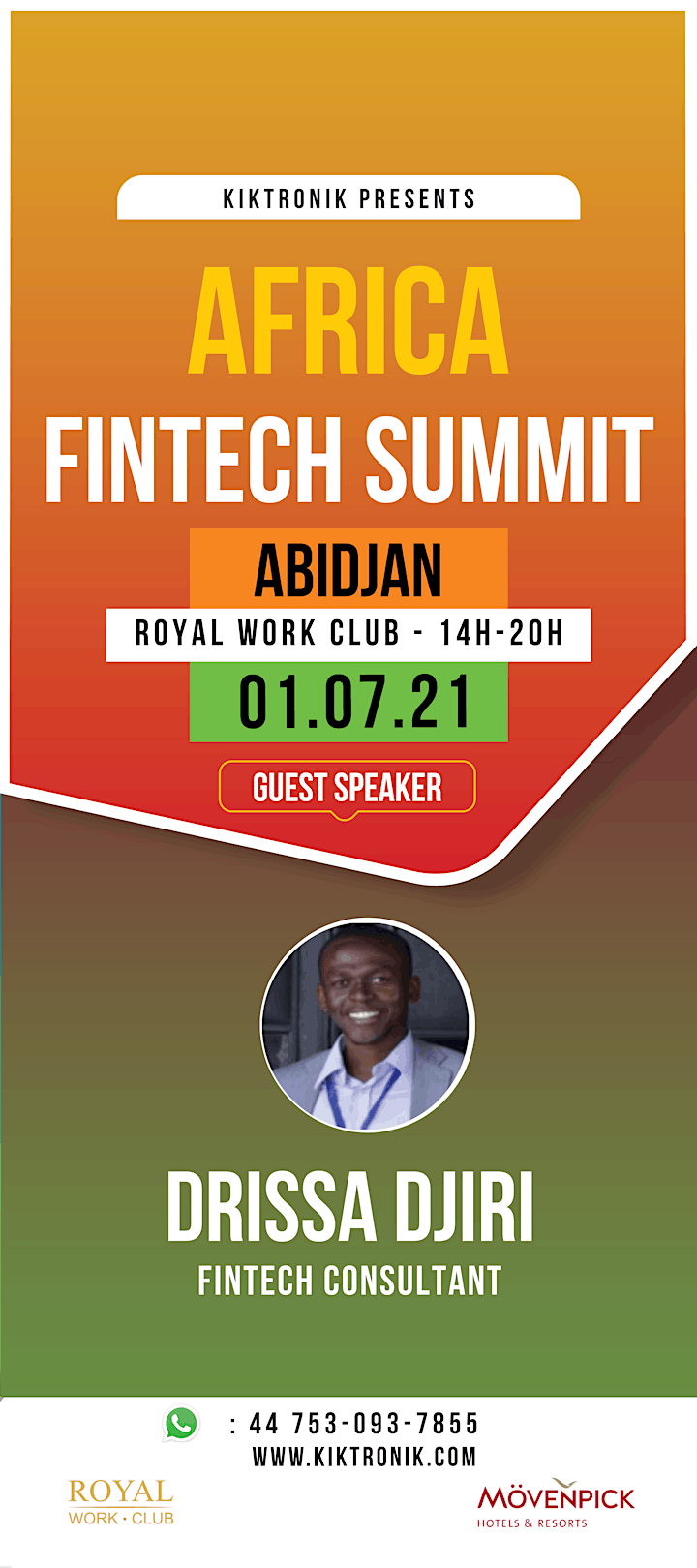 KIKTRONIK PRESENTS

AFRICA
FINTECH SUMMIT

ABIDJAN
ROYAL WORK CLUB - 14H-20H
01.07.21

GUEST SPEAKER

DRISSA DJIRI
FINTECH CONSULTANT

: 44 753-093-7855
WWW.KIKTRONIK.COM

ROYAL
WORK • CLUB

MÖVENPICK
HOTELS & RESORTS